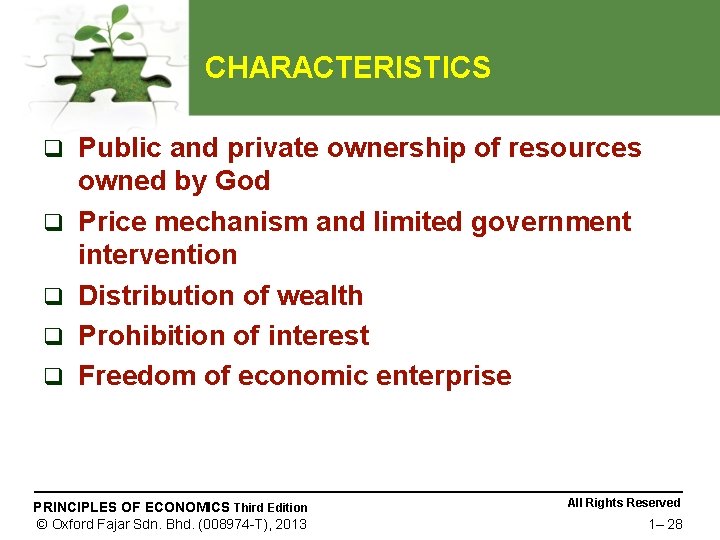 CHARACTERISTICS

❑ Public and private ownership of resources owned by God

❑ Price mechanism and limited government intervention

❑ Distribution of wealth

❑ Prohibition of interest

❑ Freedom of economic enterprise

PRINCIPLES OF ECONOMICS Third Edition
© Oxford Fajar Sdn. Bhd. (008974-T), 2013

All Rights Reserved
1– 28